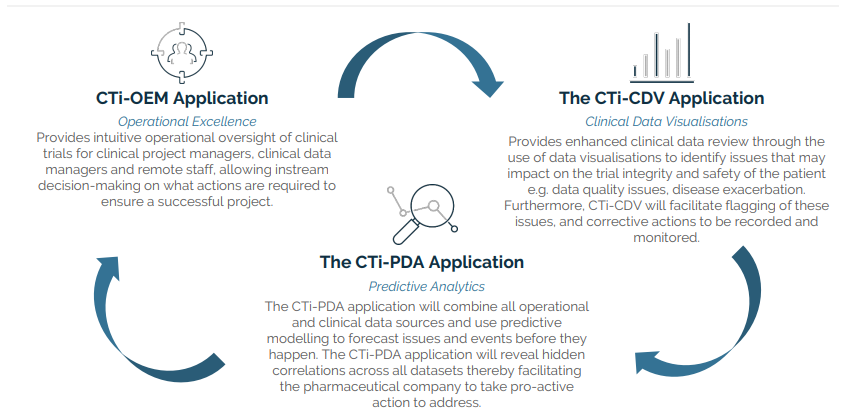 CTi-OEM Application

Operational Excellence

Provides intuitive operational oversight of clinical trials for clinical project managers, clinical data managers and remote staff, allowing instream decision-making on what actions are required to ensure a successful project.

The CTi-CDV Application

Clinical Data Visualisations

Provides enhanced clinical data review through the use of data visualisations to identify issues that may impact on the trial integrity and safety of the patient e.g. data quality issues, disease exacerbation. Furthermore, CTi-CDV will facilitate flagging of these issues, and corrective actions to be recorded and monitored.

The CTi-PDA Application

Predictive Analytics

The CTi-PDA application will combine all operational and clinical data sources and use predictive modelling to forecast issues and events before they happen. The CTi-PDA application will reveal hidden correlations across all datasets thereby facilitating the pharmaceutical company to take pro-active action to address.